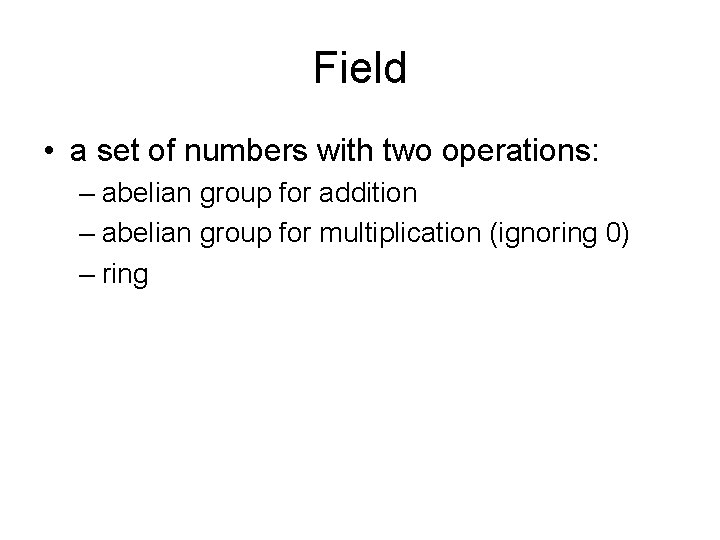 Field

• a set of numbers with two operations:
– abelian group for addition
– abelian group for multiplication (ignoring 0)
– ring